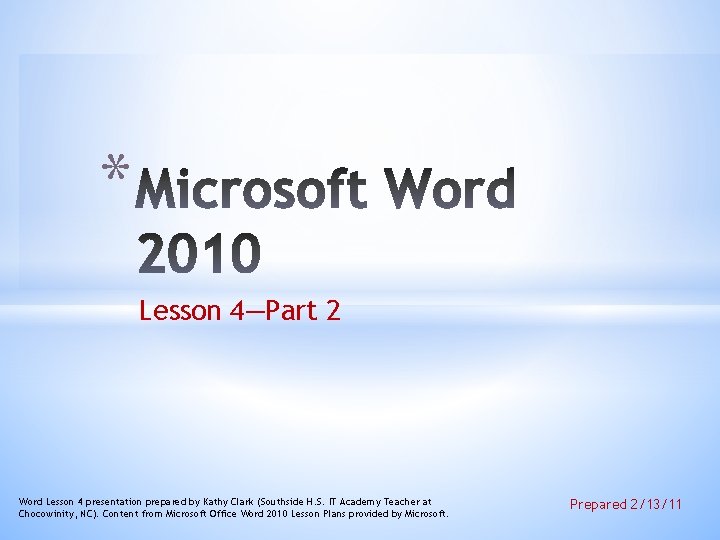 *Microsoft Word 2010

Lesson 4—Part 2

Word Lesson 4 presentation prepared by Kathy Clark (Southside H.S. IT Academy Teacher at Chocowinity, NC). Content from Microsoft Office Word 2010 Lesson Plans provided by Microsoft.

Prepared 2/13/11